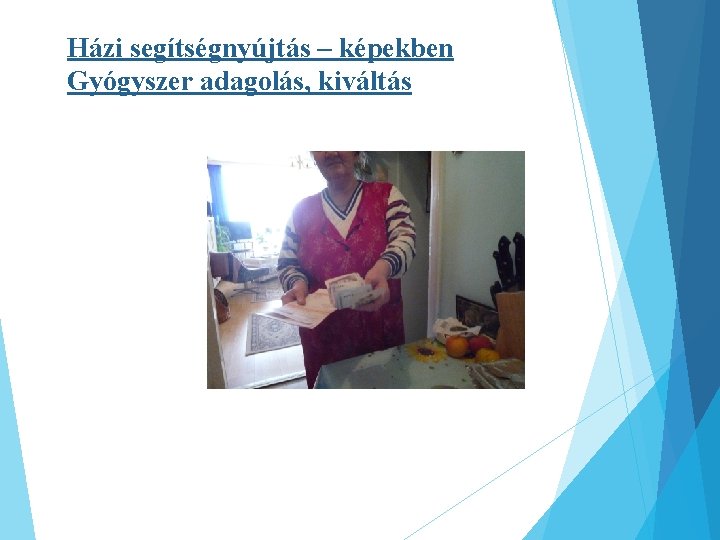 Házi segítségnyújtás – képekben
Gyógyszer adagolás, kiváltás